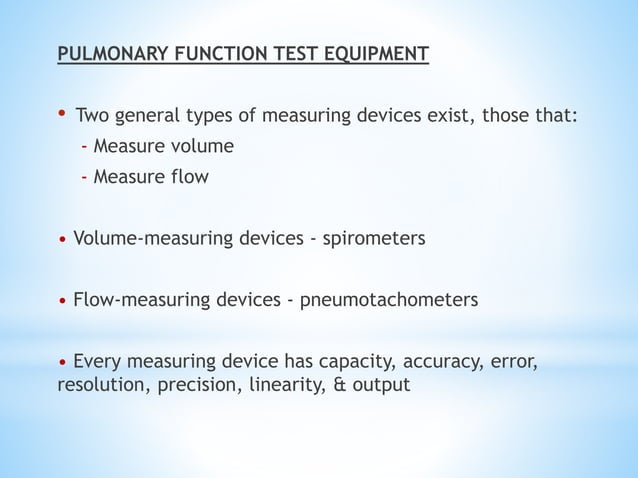 PULMONARY FUNCTION TEST EQUIPMENT

• Two general types of measuring devices exist, those that:
- Measure volume
- Measure flow

• Volume-measuring devices - spirometers

• Flow-measuring devices - pneumotachometers

• Every measuring device has capacity, accuracy, error, resolution, precision, linearity, & output